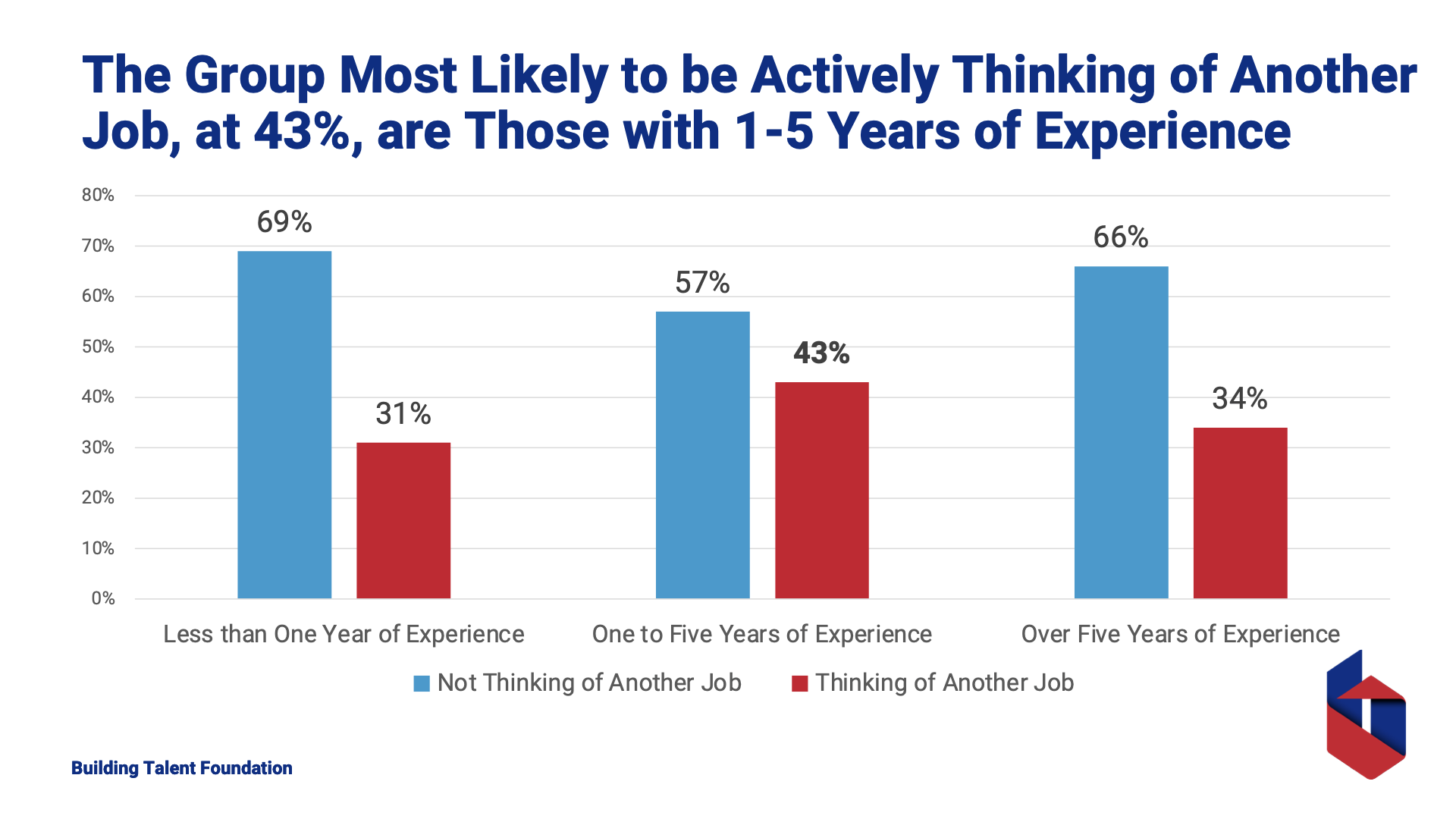 The Group Most Likely to be Actively Thinking of Another Job, at 43%, are Those with 1-5 Years of Experience

80%
70%
60%
50%
40%
30%
20%
10%
0%

69%
31%
57%
43%
66%
34%

Less than One Year of Experience
One to Five Years of Experience
Over Five Years of Experience

Not Thinking of Another Job
Thinking of Another Job

Building Talent Foundation